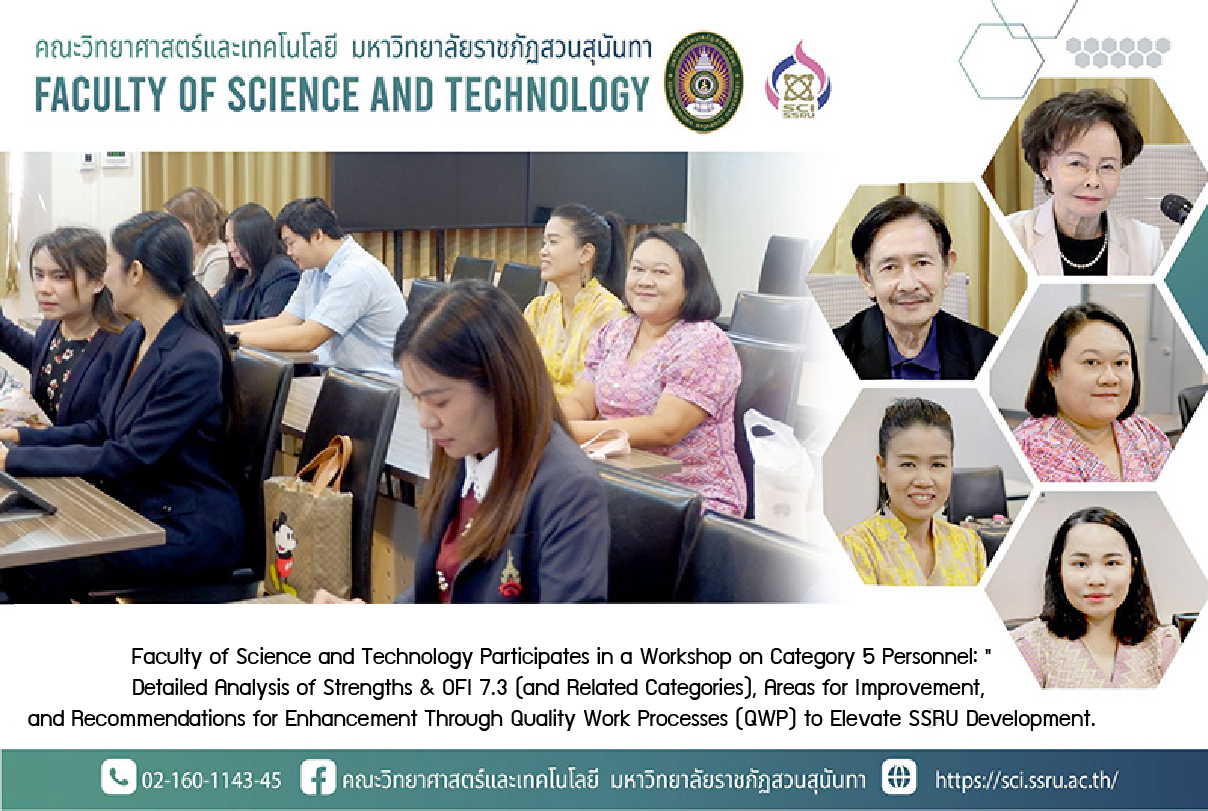 คณะวิทยาศาสตร์และเทคโนโลยี มหาวิทยาลัยราชภัฏสวนสุนันทา
FACULTY OF SCIENCE AND TECHNOLOGY

SCI SSRU

Faculty of Science and Technology Participates in a Workshop on Category 5 Personnel: " Detailed Analysis of Strengths & OFI 7.3 (and Related Categories), Areas for Improvement, and Recommendations for Enhancement Through Quality Work Processes (QWP) to Elevate SSRU Development.

02-160-1143-45 คณะวิทยาศาสตร์และเทคโนโลยี มหาวิทยาลัยราชภัฏสวนสุนันทา https://sci.ssru.ac.th/